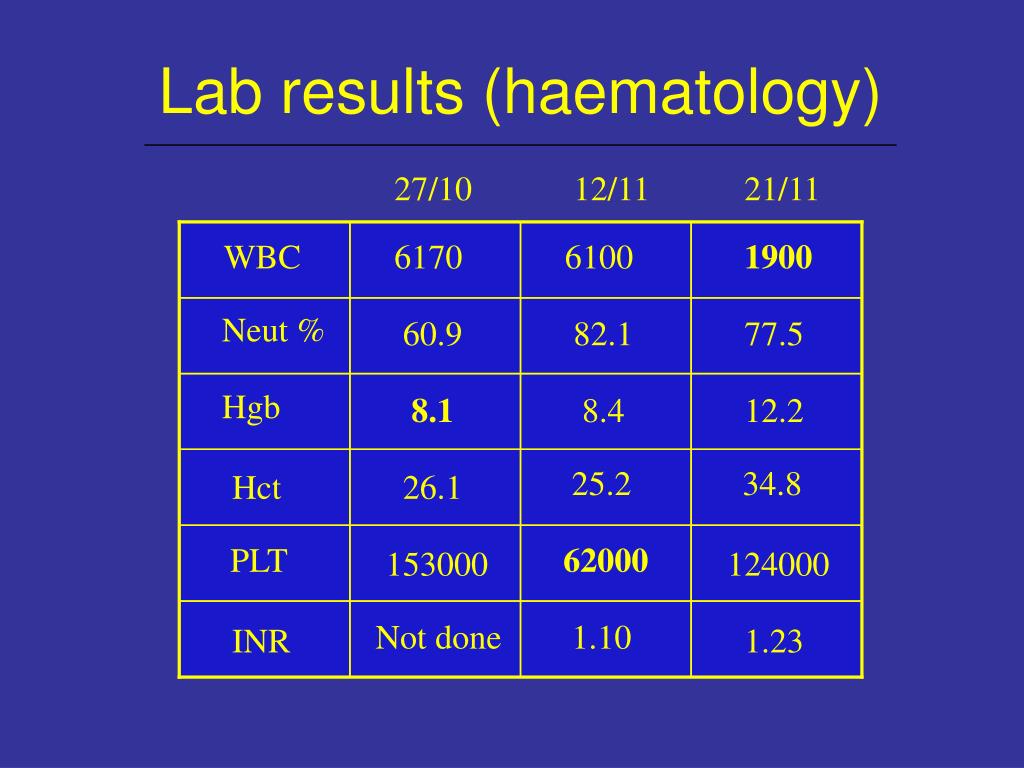 Lab results (haematology)

| | 27/10 | 12/11 | 21/11 |
|---|---|---|---|
| WBC | 6170 | 6100 | **1900** |
| Neut % | 60.9 | 82.1 | 77.5 |
| Hgb | **8.1** | 8.4 | 12.2 |
| Hct | 26.1 | 25.2 | 34.8 |
| PLT | 153000 | **62000** | 124000 |
| INR | Not done | 1.10 | 1.23 |